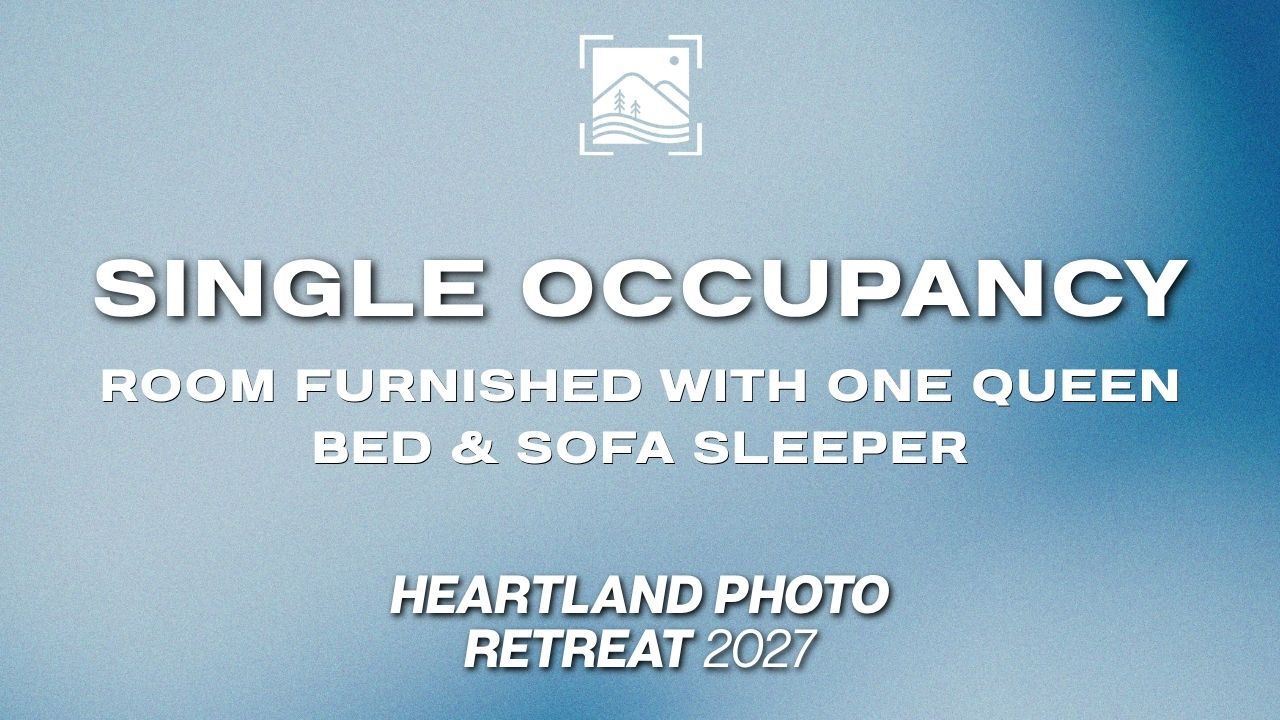 SINGLE OCCUPANCY

ROOM FURNISHED WITH ONE QUEEN BED & SOFA SLEEPER

HEARTLAND PHOTO RETREAT 2027